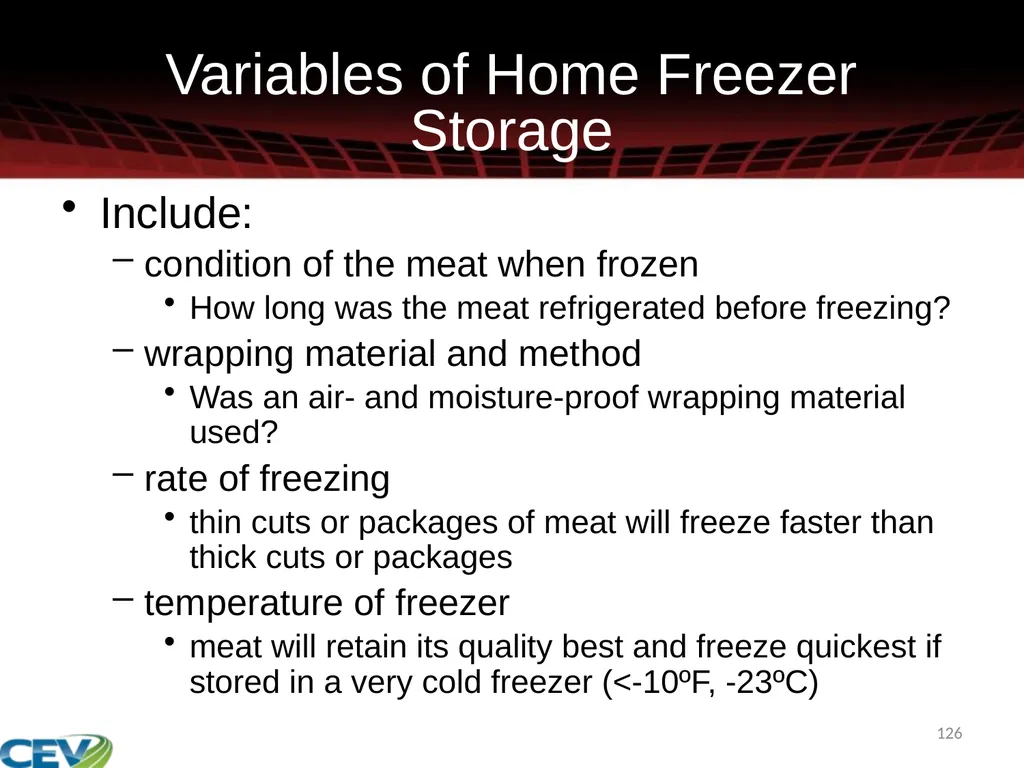 Variables of Home Freezer Storage

• Include:
– condition of the meat when frozen
• How long was the meat refrigerated before freezing?
– wrapping material and method
• Was an air- and moisture-proof wrapping material used?
– rate of freezing
• thin cuts or packages of meat will freeze faster than thick cuts or packages
– temperature of freezer
• meat will retain its quality best and freeze quickest if stored in a very cold freezer (<-10ºF, -23ºC)

126

CEV